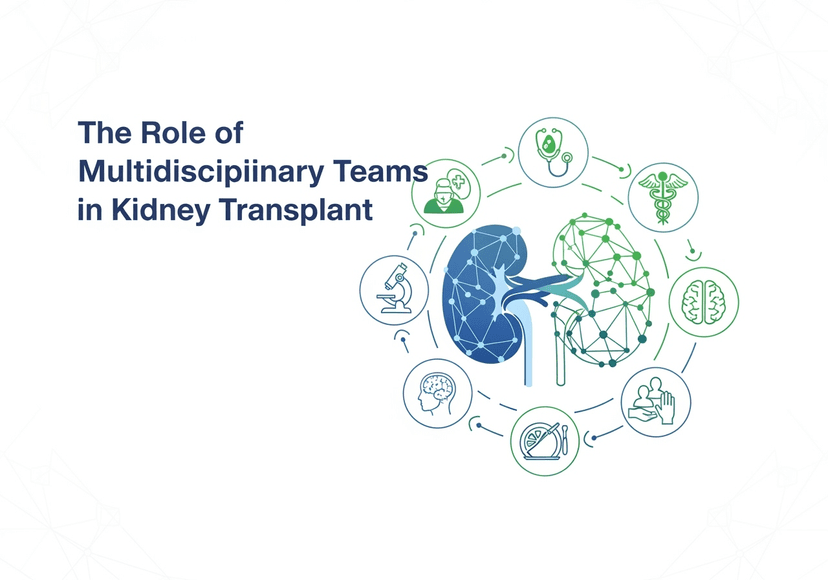 The Role of Multidiscipiinary Teams in Kidney Transplant